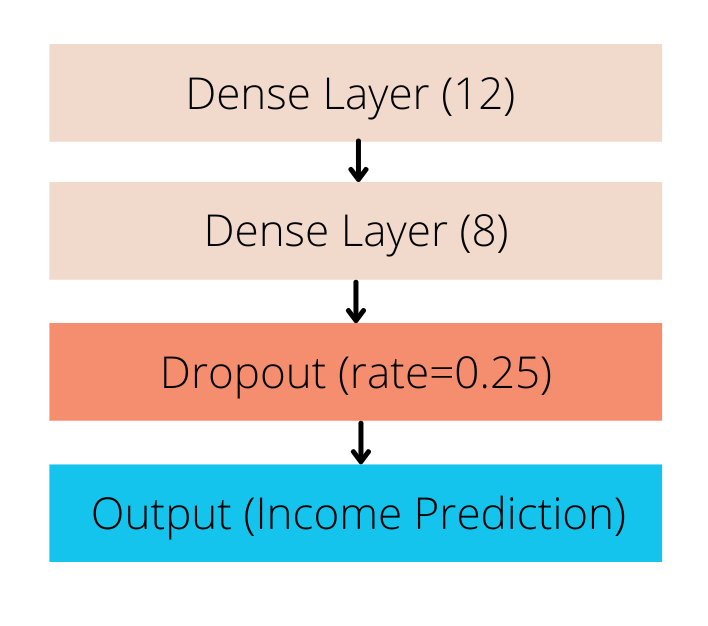 Dense Layer (12)

Dense Layer (8)

Dropout (rate=0.25)

Output (Income Prediction)